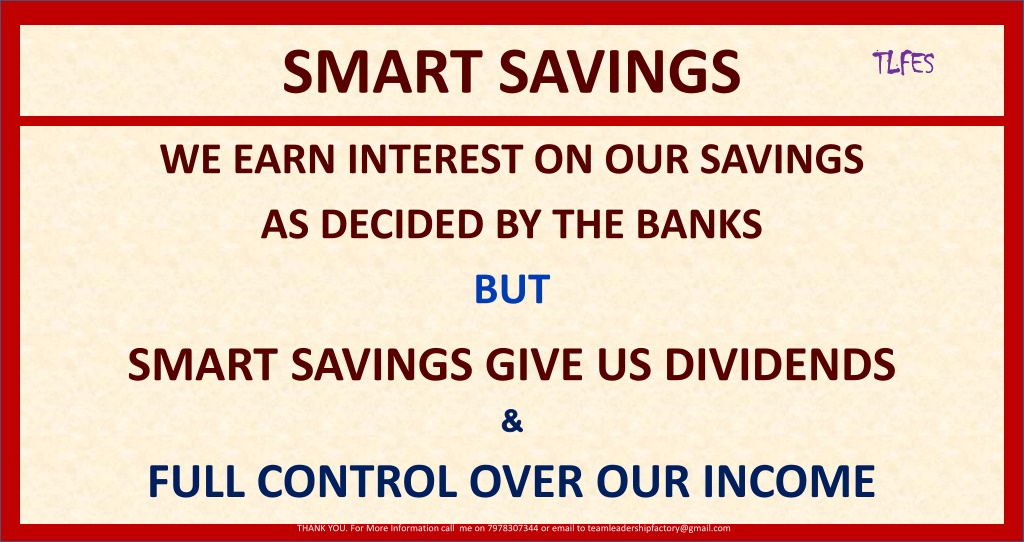 SMART SAVINGS

TLFES

WE EARN INTEREST ON OUR SAVINGS

AS DECIDED BY THE BANKS

BUT

SMART SAVINGS GIVE US DIVIDENDS

&

FULL CONTROL OVER OUR INCOME

THANK YOU. For More Information call me on 7978307344 or email to teamleadershipfactory@gmail.com